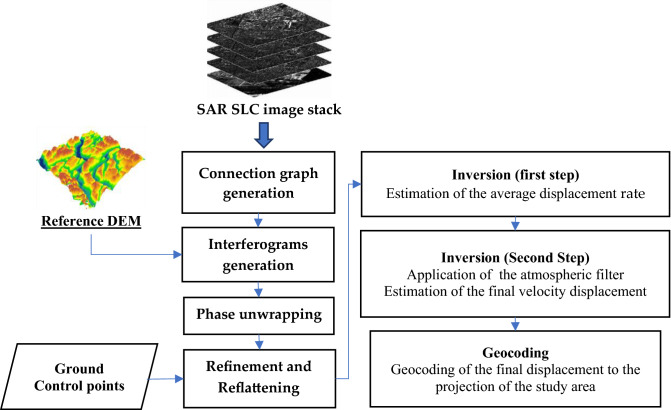 SAR SLC image stack

Reference DEM

Connection graph generation

Interferograms generation

Phase unwrapping

Ground Control points

Refinement and Reflattening

Inversion (first step)
Estimation of the average displacement rate

Inversion (Second Step)
Application of the atmospheric filter
Estimation of the final velocity displacement

Geocoding
Geocoding of the final displacement to the projection of the study area